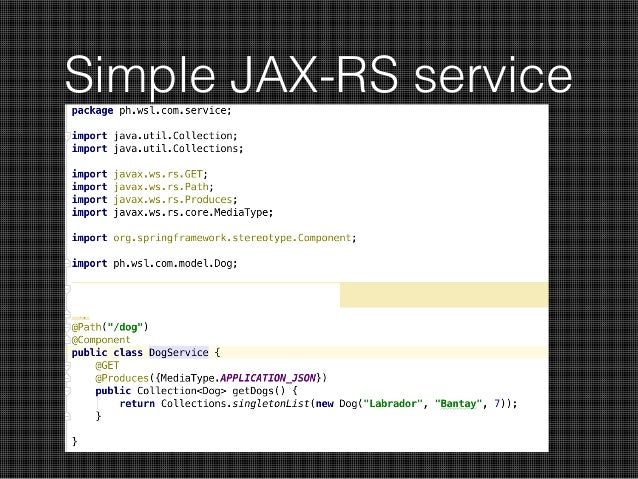 Simple JAX-RS service

package ph.wsl.com.service;

import java.util.Collection;
import java.util.Collections;

import javax.ws.rs.GET;
import javax.ws.rs.Path;
import javax.ws.rs.Produces;
import javax.ws.rs.core.MediaType;

import org.springframework.stereotype.Component;

import ph.wsl.com.model.Dog;

@Path("/dog")
@Component
public class DogService {
    @GET
    @Produces({MediaType.APPLICATION_JSON})
    public Collection<Dog> getDogs() {
        return Collections.singletonList(new Dog("Labrador", "Bantay", 7));
    }

}